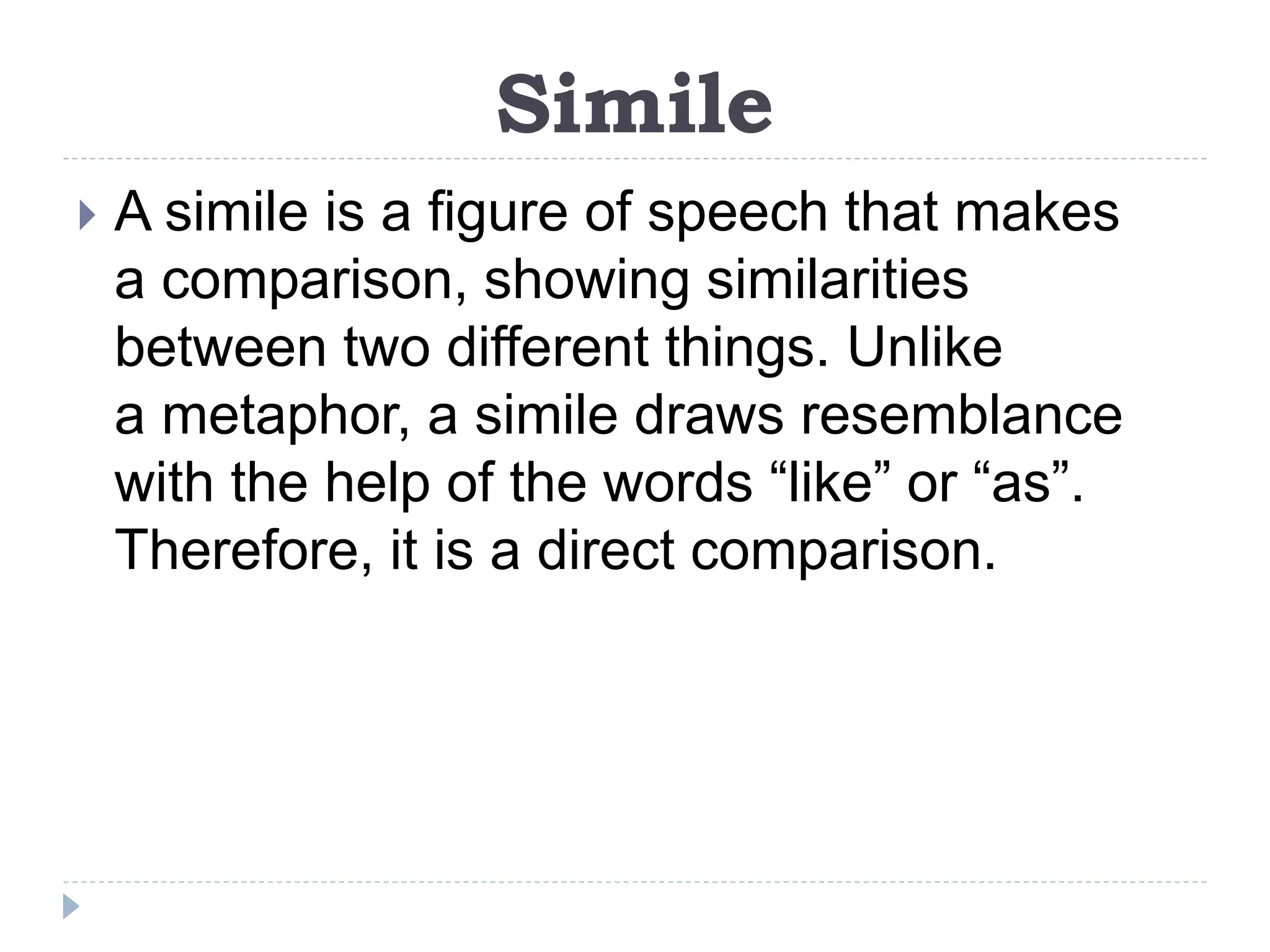 Simile

A simile is a figure of speech that makes a comparison, showing similarities between two different things. Unlike a metaphor, a simile draws resemblance with the help of the words “like” or “as”. Therefore, it is a direct comparison.